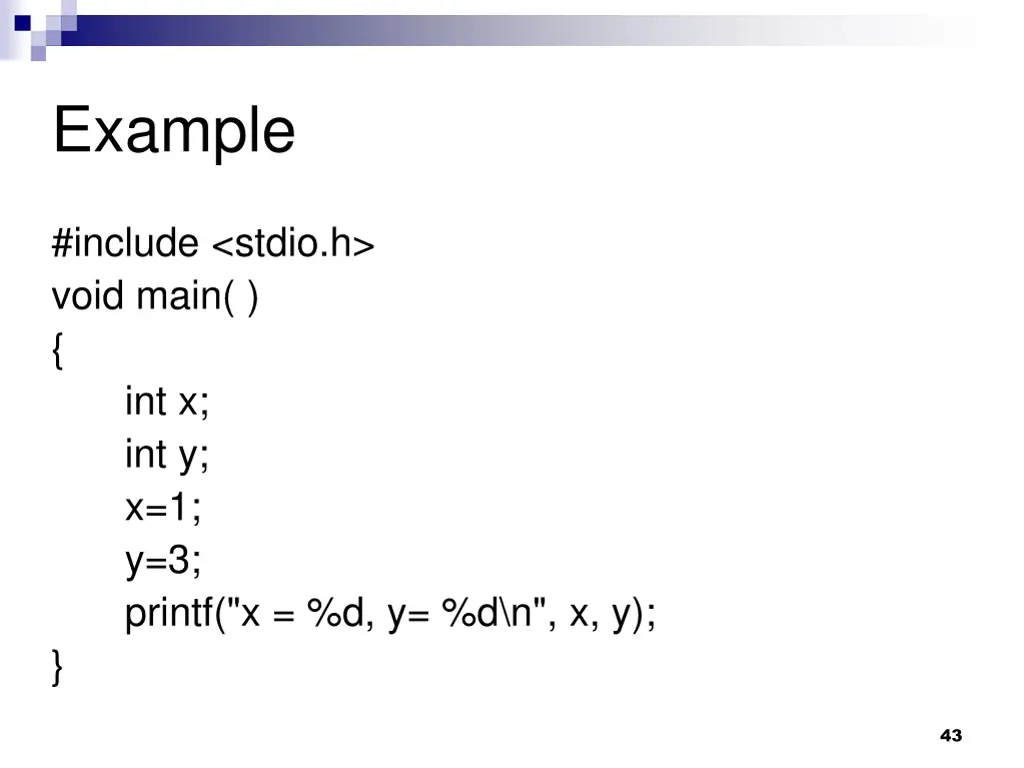 Example

#include <stdio.h>
void main( )
{
int x;
int y;
x=1;
y=3;
printf("x = %d, y= %d\n", x, y);
}

43